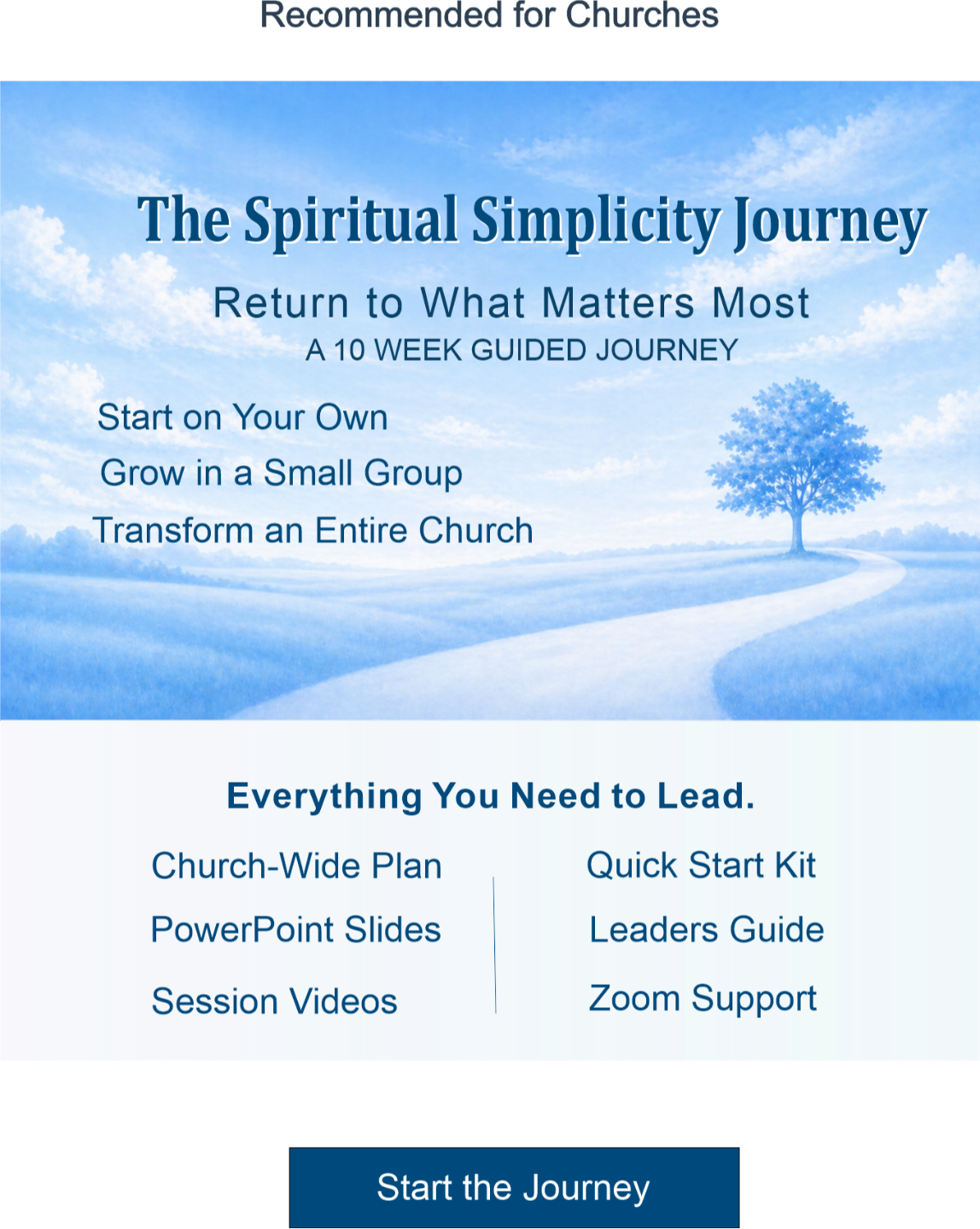 Recommended for Churches

The Spiritual Simplicity Journey

Return to What Matters Most

A 10 WEEK GUIDED JOURNEY

Start on Your Own

Grow in a Small Group

Transform an Entire Church

Everything You Need to Lead.

Church-Wide Plan

PowerPoint Slides

Session Videos

Quick Start Kit

Leaders Guide

Zoom Support

Start the Journey